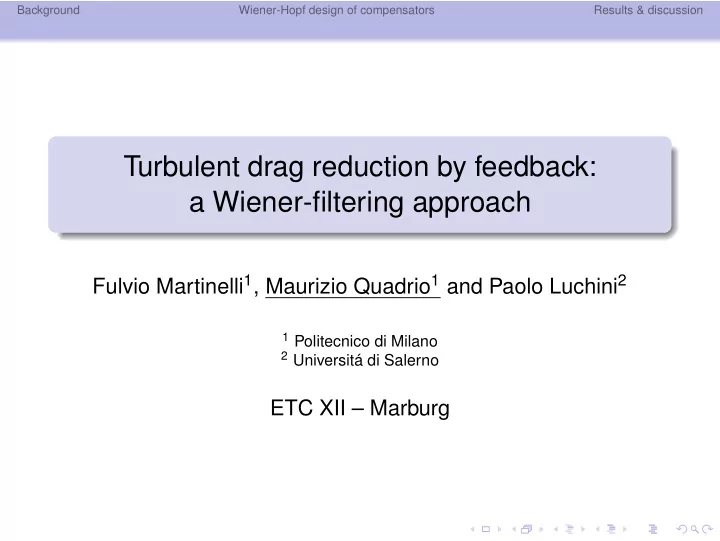 Background Wiener-Hopf design of compensators Results & discussion

Turbulent drag reduction by feedback: a Wiener-filtering approach

Fulvio Martinelli$^1$, Maurizio Quadrio$^1$ and Paolo Luchini$^2$

$^1$ Politecnico di Milano
$^2$ Universitá di Salerno

ETC XII – Marburg